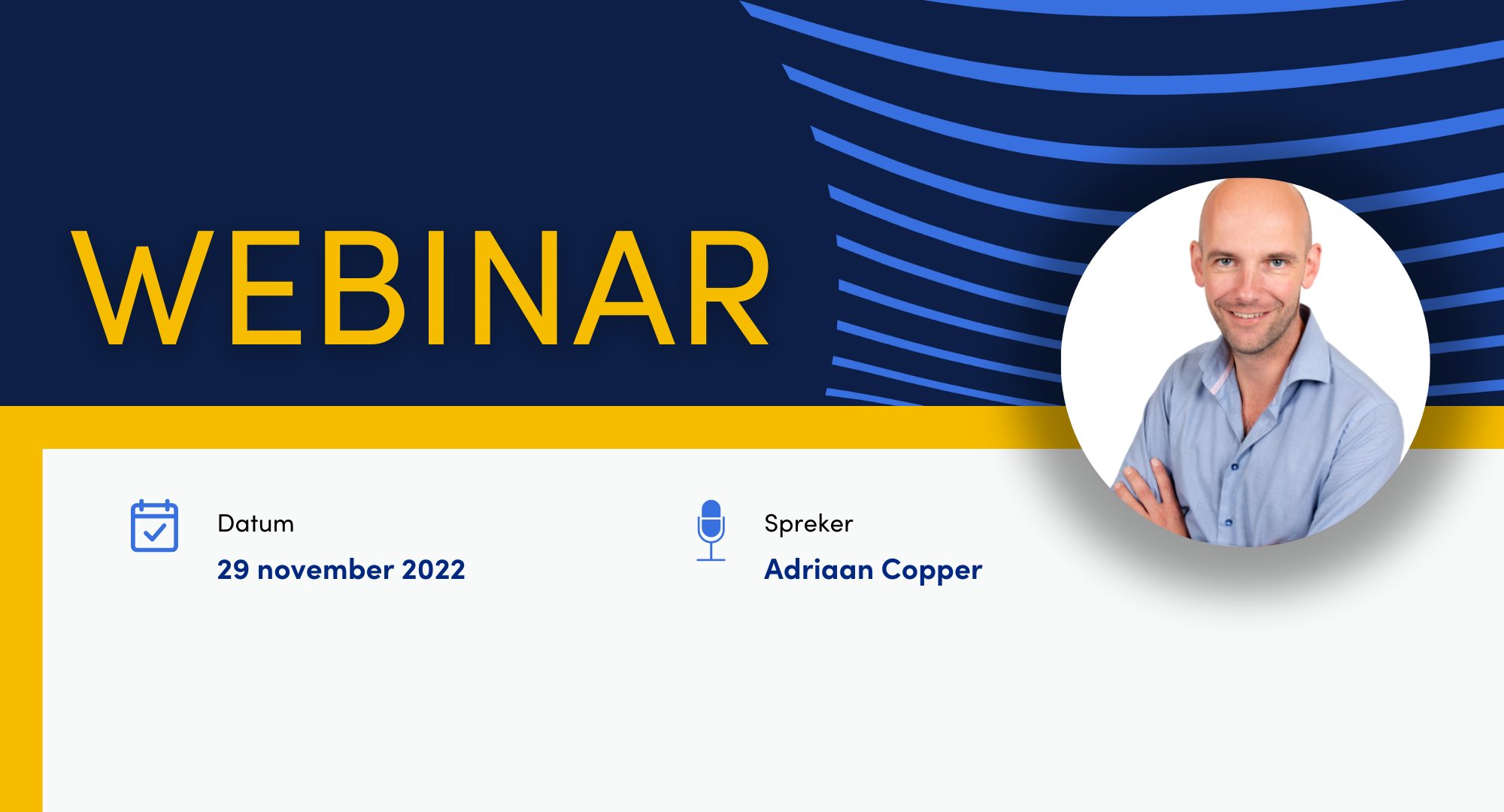 WEBINAR

Datum
29 november 2022

Spreker
Adriaan Copper